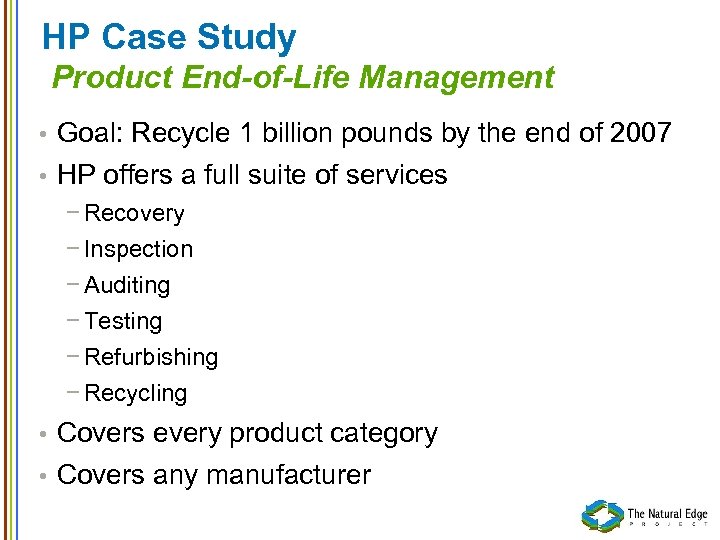 HP Case Study
Product End-of-Life Management

• Goal: Recycle 1 billion pounds by the end of 2007
• HP offers a full suite of services
– Recovery
– Inspection
– Auditing
– Testing
– Refurbishing
– Recycling
• Covers every product category
• Covers any manufacturer

The Natural Edge
PROJECT